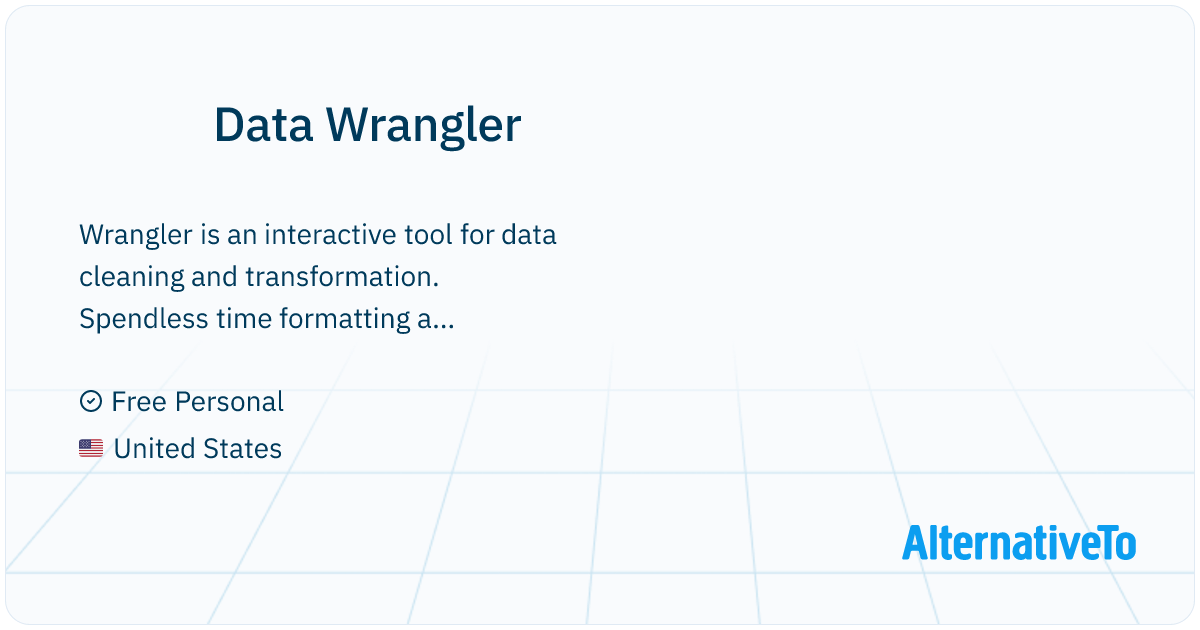 Data Wrangler

Wrangler is an interactive tool for data cleaning and transformation. Spendless time formatting a...

Free Personal
United States

AlternativeTo